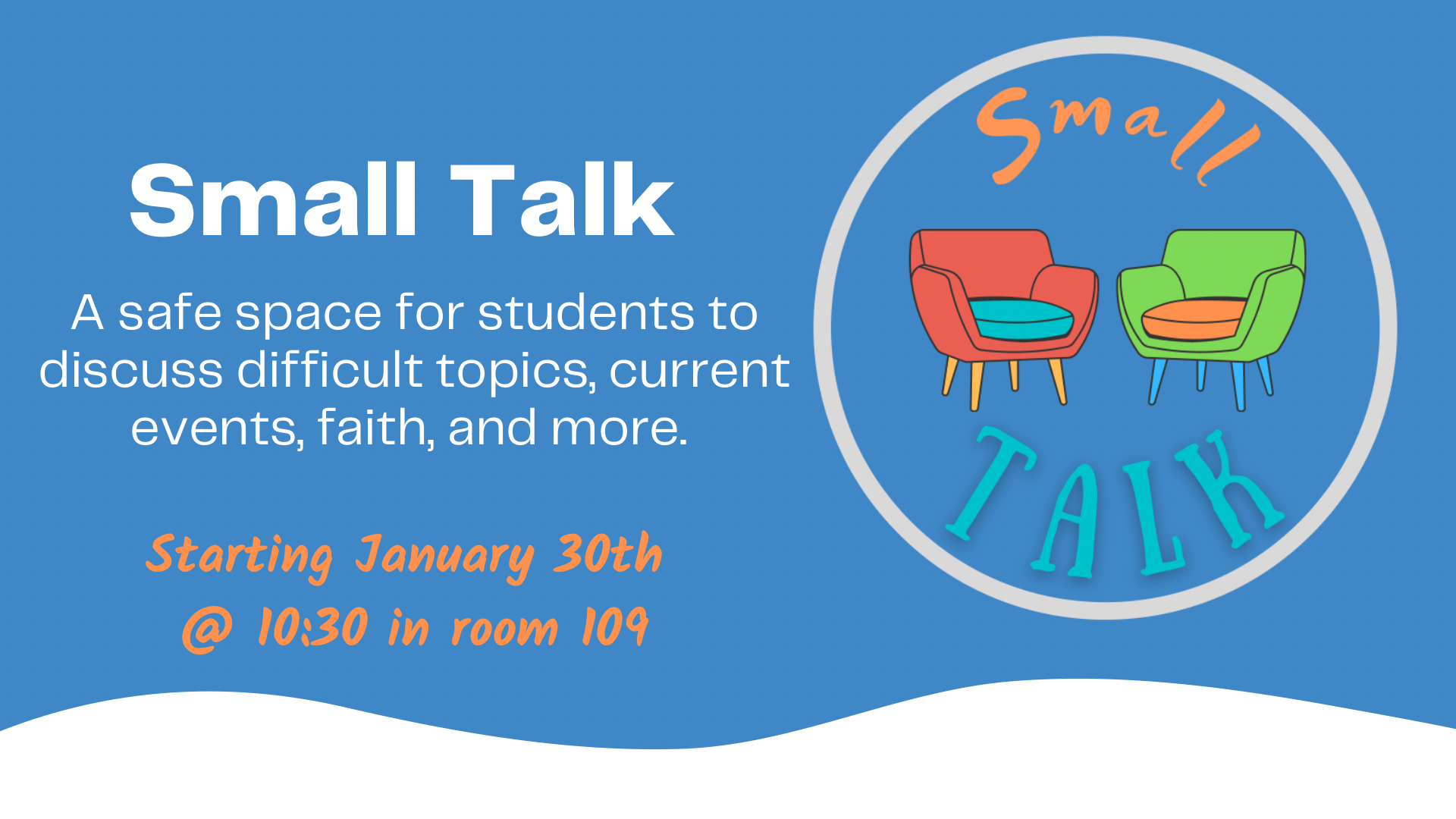 Small Talk

A safe space for students to discuss difficult topics, current events, faith, and more.

Starting January 30th
@ 10:30 in room 109

Small
TALK